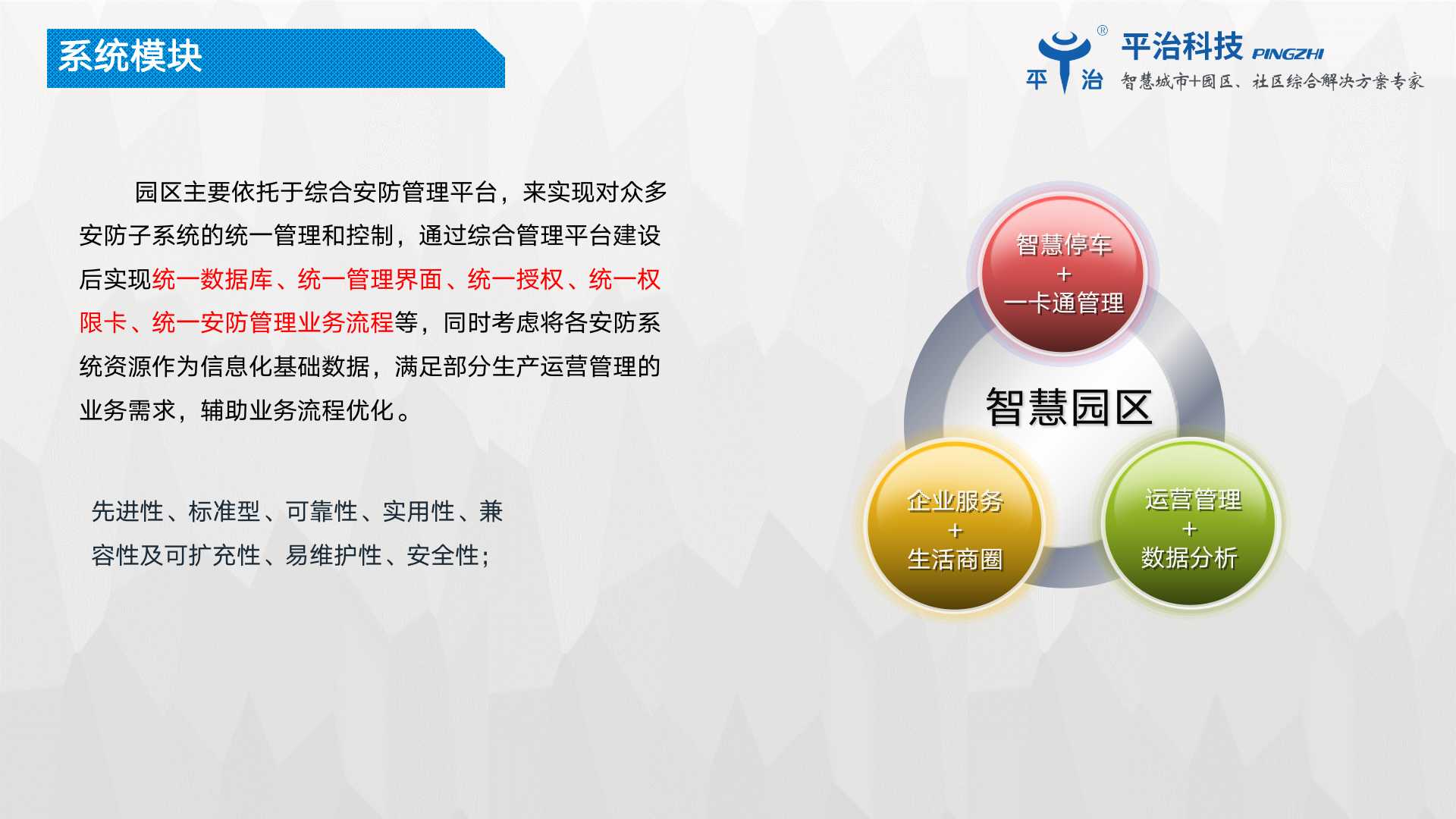 系统模块

平 治 ® 平治科技 PINGZHI
智慧城市+园区、社区综合解决方案专家

园区主要依托于综合安防管理平台，来实现对众多安防子系统的统一管理和控制，通过综合管理平台建设后实现统一数据库、统一管理界面、统一授权、统一权限卡、统一安防管理业务流程等，同时考虑将各安防系统资源作为信息化基础数据，满足部分生产运营管理的业务需求，辅助业务流程优化。

先进性、标准型、可靠性、实用性、兼容性及可扩充性、易维护性、安全性；

智慧停车
+
一卡通管理

智慧园区

企业服务
+
生活商圈

运营管理
+
数据分析